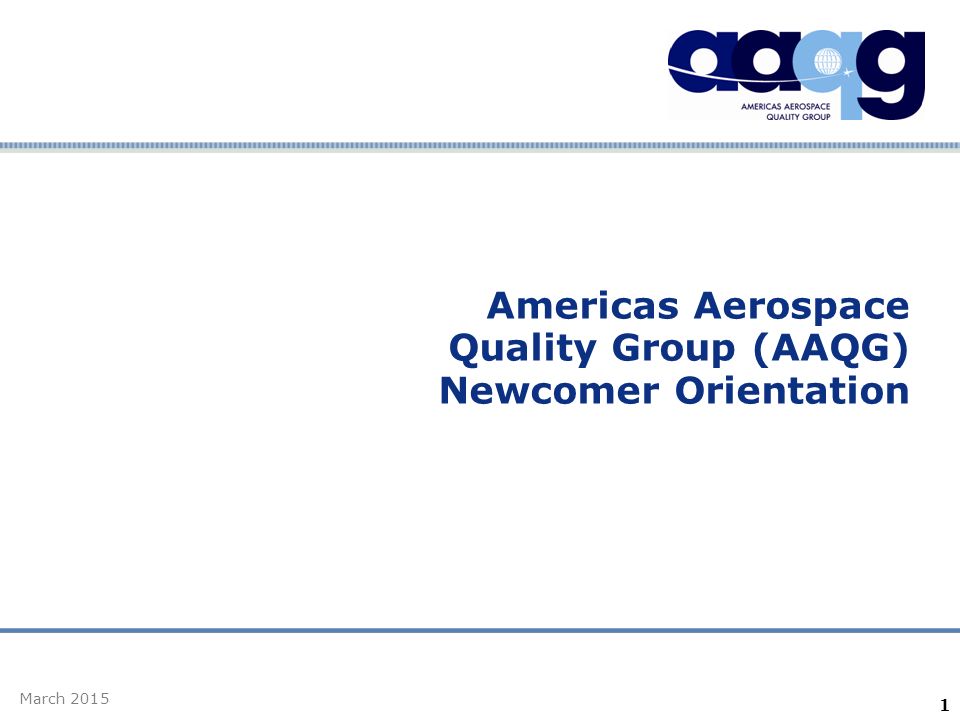 aaqg
AMERICAS AEROSPACE
QUALITY GROUP

Americas Aerospace Quality Group (AAQG) Newcomer Orientation

March 2015

1